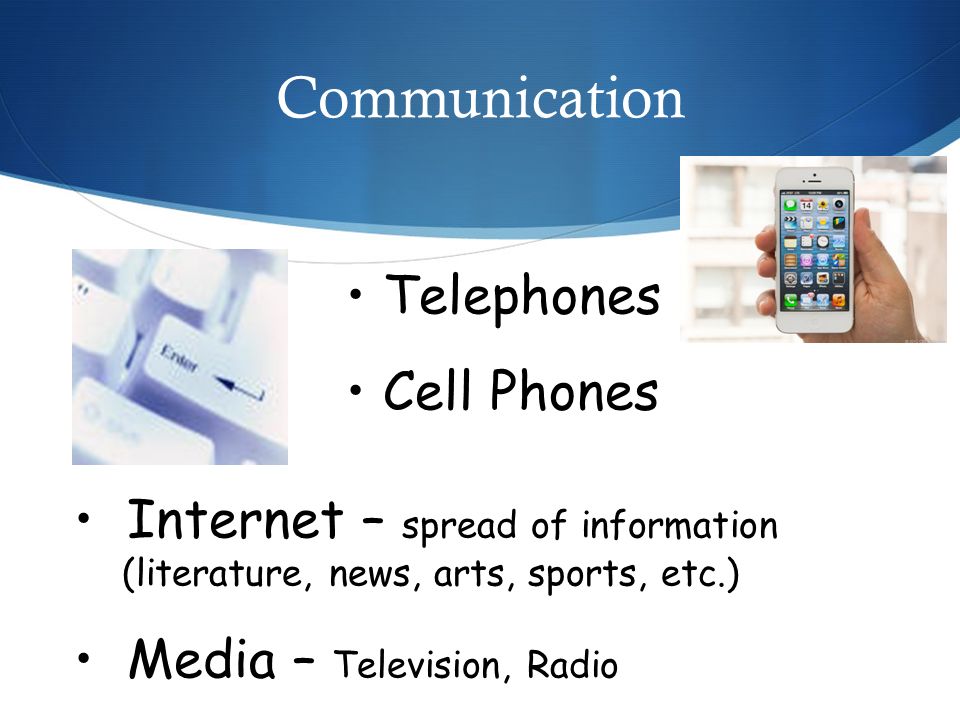 Communication

Enter

• Telephones

• Cell Phones

• Internet – spread of information (literature, news, arts, sports, etc.)

• Media – Television, Radio